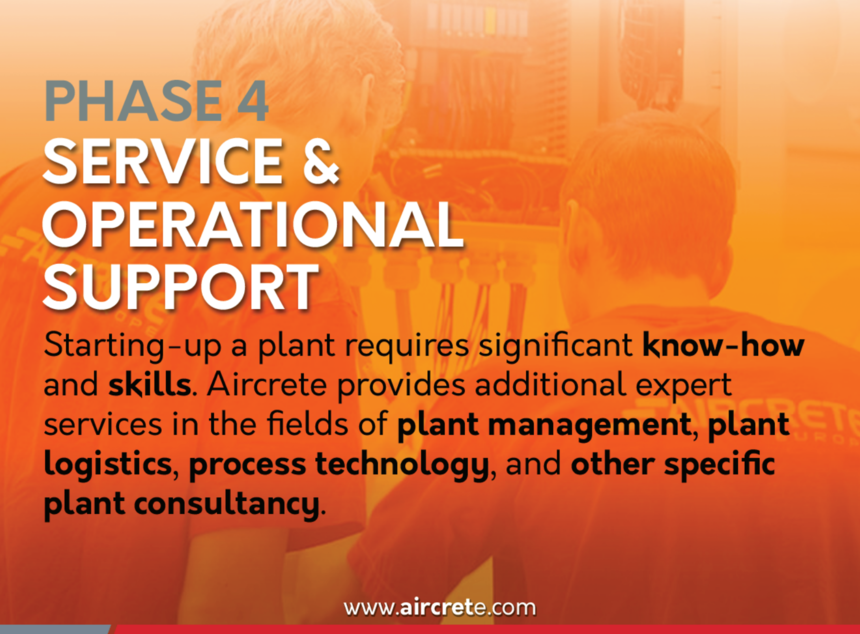 PHASE 4
SERVICE & OPERATIONAL SUPPORT

Starting-up a plant requires significant know-how and skills. Aircrete provides additional expert services in the fields of plant management, plant logistics, process technology, and other specific plant consultancy.

www.aircrete.com